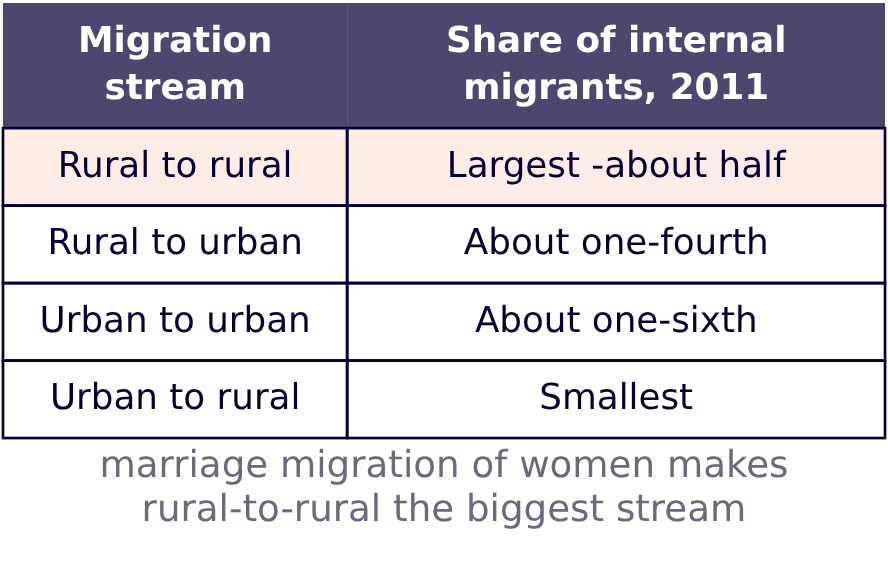 | Migration stream | Share of internal migrants, 2011 |
|---|---|
| Rural to rural | Largest -about half |
| Rural to urban | About one-fourth |
| Urban to urban | About one-sixth |
| Urban to rural | Smallest |

marriage migration of women makes rural-to-rural the biggest stream